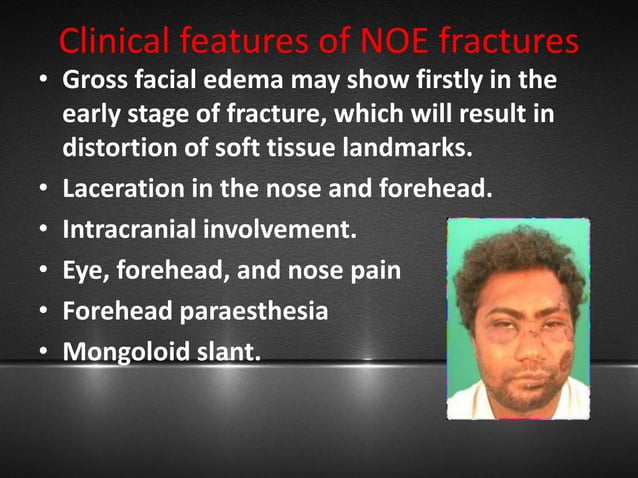 Clinical features of NOE fractures

• Gross facial edema may show firstly in the early stage of fracture, which will result in distortion of soft tissue landmarks.
• Laceration in the nose and forehead.
• Intracranial involvement.
• Eye, forehead, and nose pain
• Forehead paraesthesia
• Mongoloid slant.